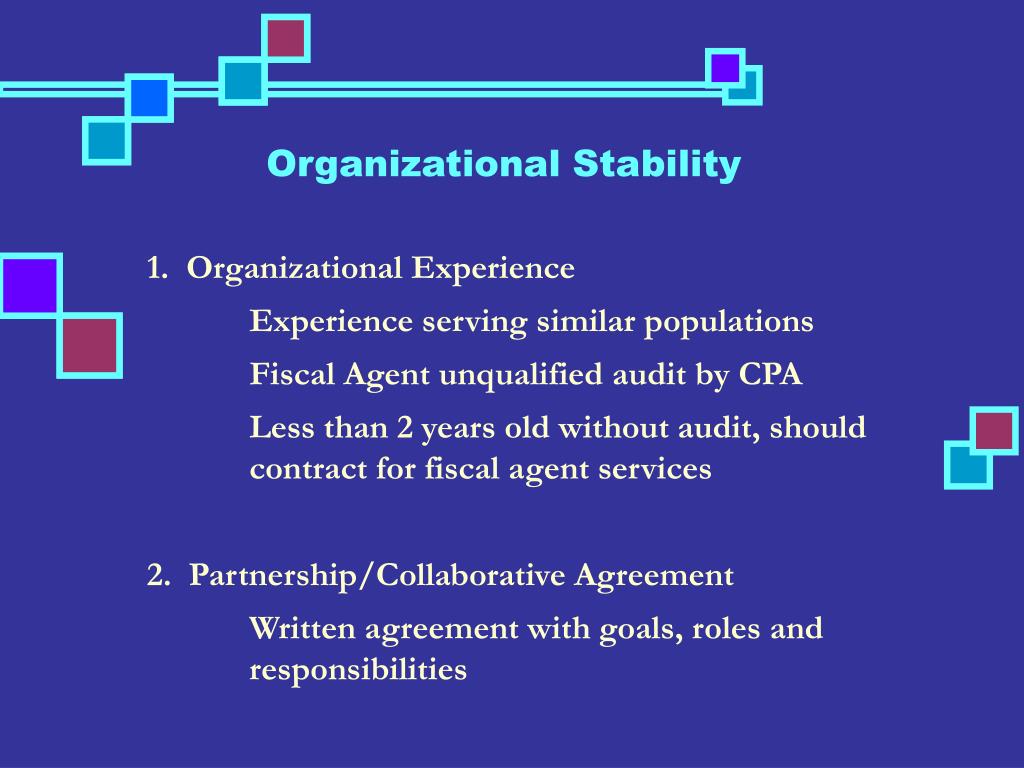 Organizational Stability

1. Organizational Experience

Experience serving similar populations

Fiscal Agent unqualified audit by CPA

Less than 2 years old without audit, should contract for fiscal agent services

2. Partnership/Collaborative Agreement

Written agreement with goals, roles and responsibilities